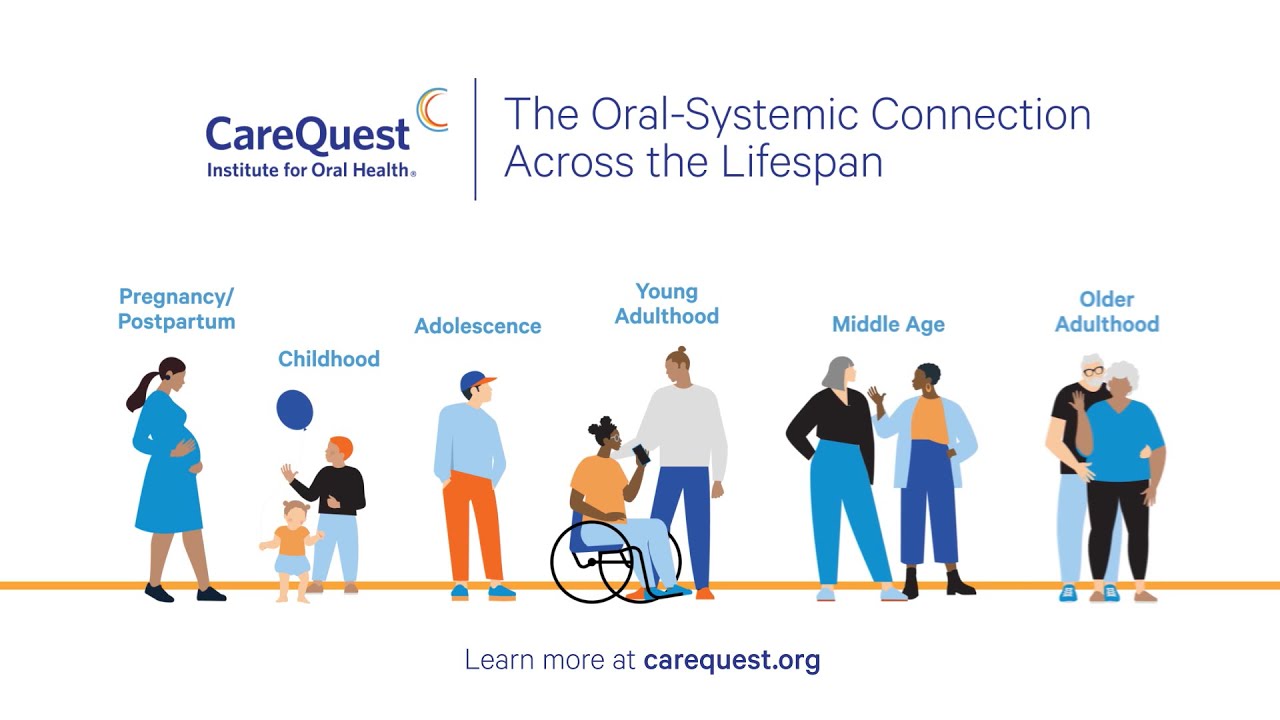 CareQuest
Institute for Oral Health®

The Oral-Systemic Connection Across the Lifespan

Pregnancy/ Postpartum

Childhood

Adolescence

Young Adulthood

Middle Age

Older Adulthood

Learn more at carequest.org